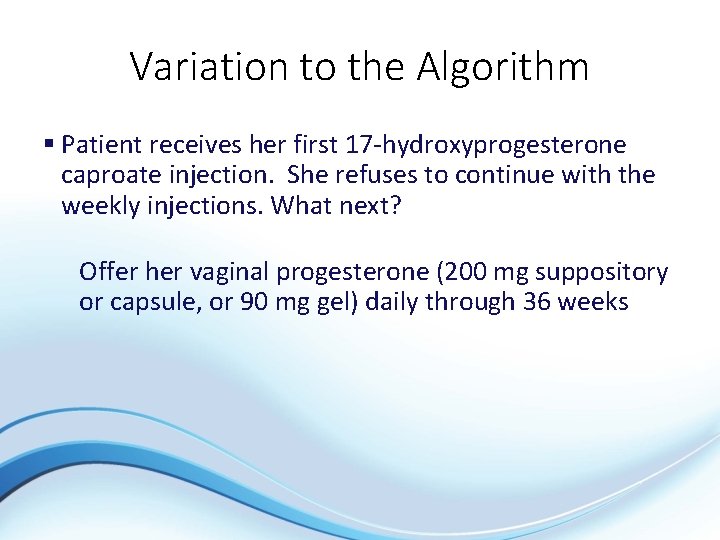 Variation to the Algorithm

▪ Patient receives her first 17-hydroxyprogesterone caproate injection. She refuses to continue with the weekly injections. What next?

Offer her vaginal progesterone (200 mg suppository or capsule, or 90 mg gel) daily through 36 weeks